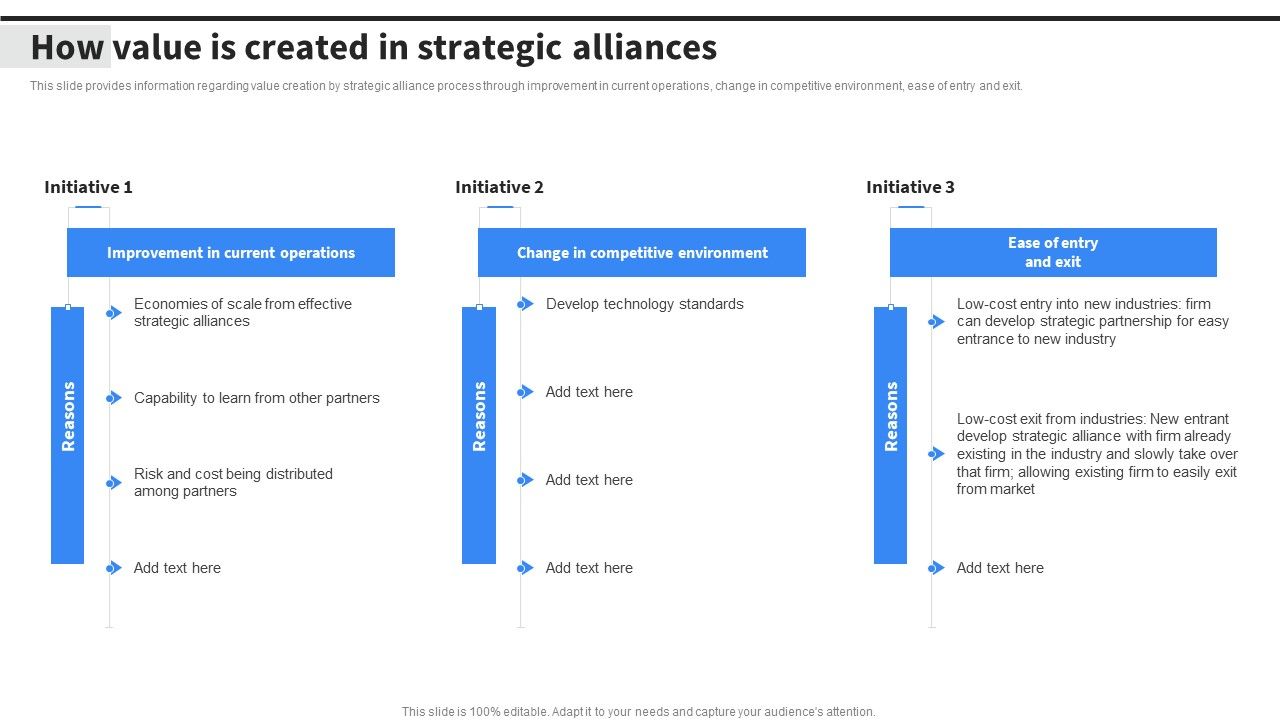 How value is created in strategic alliances

This slide provides information regarding value creation by strategic alliance process through improvement in current operations, change in competitive environment, ease of entry and exit.

Initiative 1

Improvement in current operations

Reasons

Economies of scale from effective strategic alliances

Capability to learn from other partners

Risk and cost being distributed among partners

Add text here

Initiative 2

Change in competitive environment

Reasons

Develop technology standards

Add text here

Add text here

Add text here

Initiative 3

Ease of entry and exit

Reasons

Low-cost entry into new industries: firm can develop strategic partnership for easy entrance to new industry

Low-cost exit from industries: New entrant develop strategic alliance with firm already existing in the industry and slowly take over that firm; allowing existing firm to easily exit from market

Add text here

This slide is 100% editable. Adapt it to your needs and capture your audience's attention.